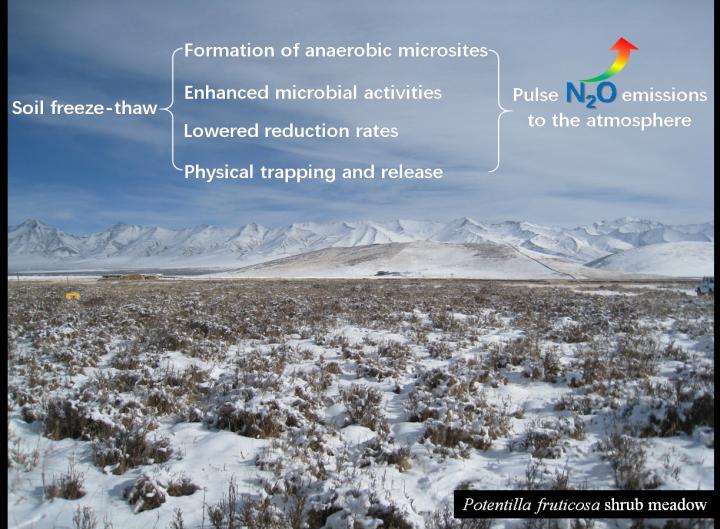 Soil freeze-thaw

Formation of anaerobic microsites

Enhanced microbial activities

Lowered reduction rates

Physical trapping and release

Pulse $N_2O$ emissions to the atmosphere

Potentilla fruticosa shrub meadow